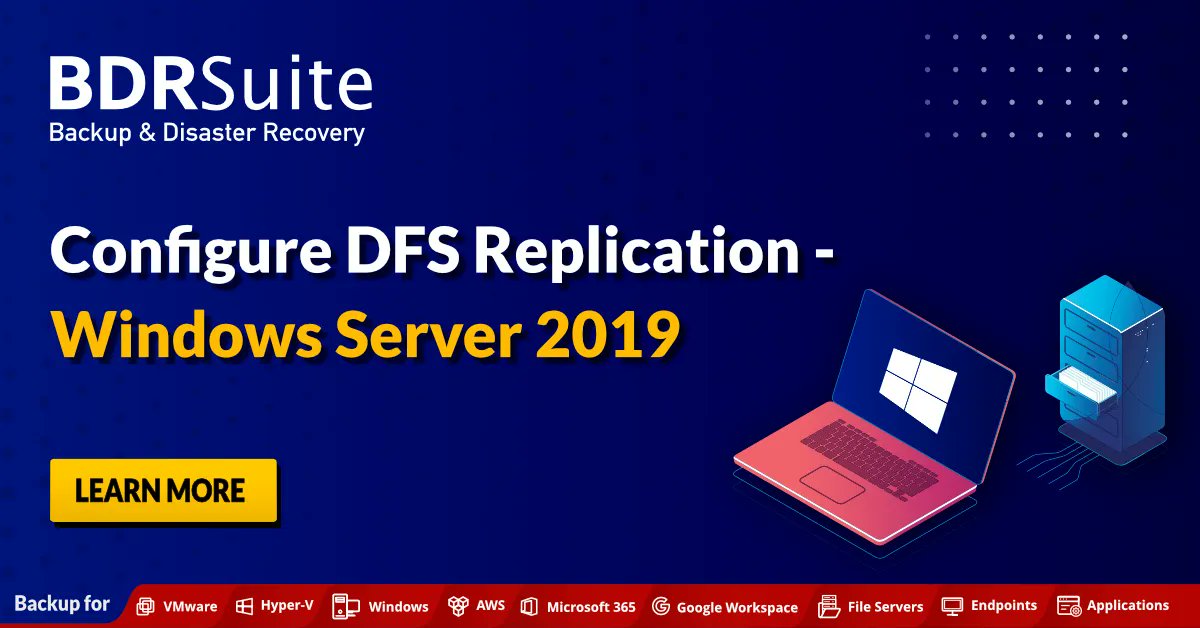 BDRSuite
Backup & Disaster Recovery

Configure DFS Replication - Windows Server 2019

LEARN MORE

Backup for VMware Hyper-V Windows AWS Microsoft 365 Google Workspace File Servers Endpoints Applications